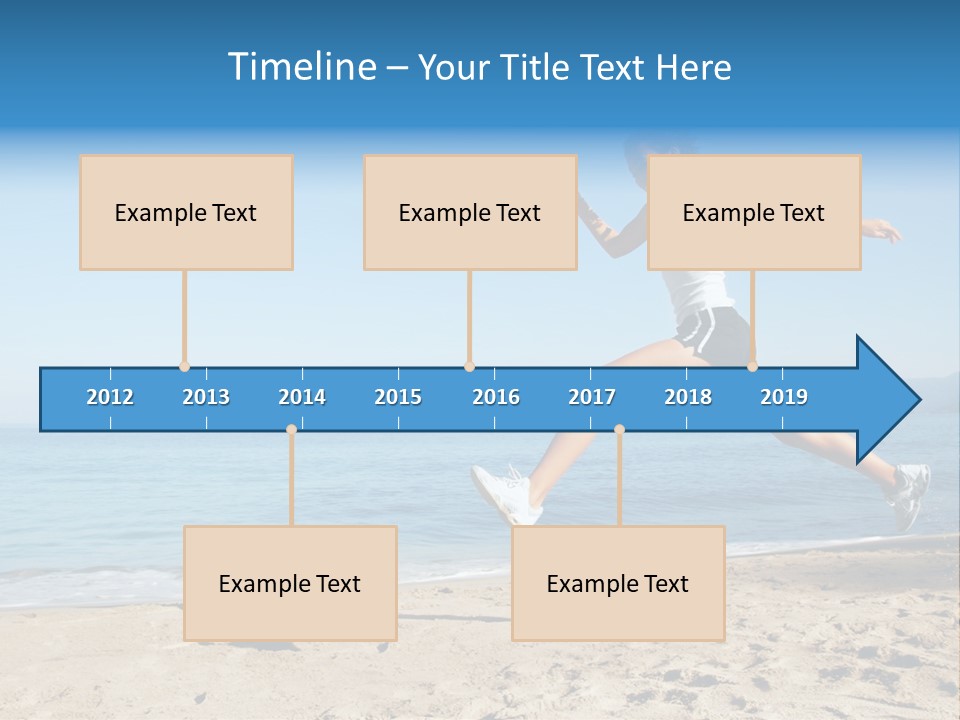 Timeline – Your Title Text Here

Example Text

Example Text

Example Text

2012 2013 2014 2015 2016 2017 2018 2019

Example Text

Example Text